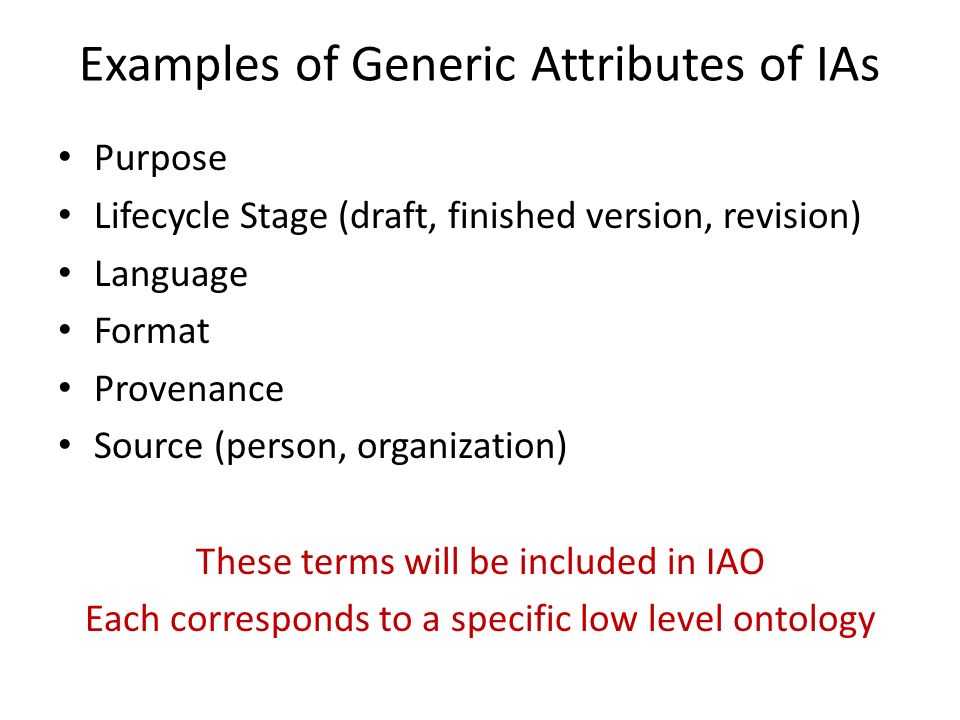 Examples of Generic Attributes of IAs

• Purpose
• Lifecycle Stage (draft, finished version, revision)
• Language
• Format
• Provenance
• Source (person, organization)

These terms will be included in IAO
Each corresponds to a specific low level ontology